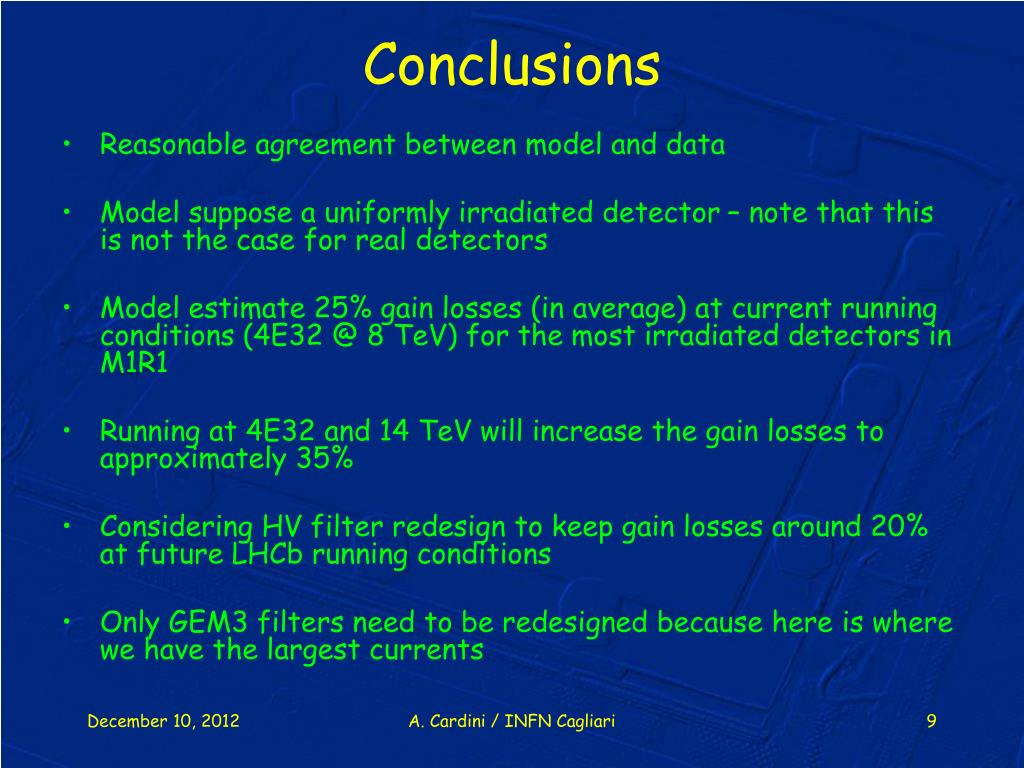 Conclusions

• Reasonable agreement between model and data

• Model suppose a uniformly irradiated detector – note that this is not the case for real detectors

• Model estimate 25% gain losses (in average) at current running conditions (4E32 @ 8 TeV) for the most irradiated detectors in M1R1

• Running at 4E32 and 14 TeV will increase the gain losses to approximately 35%

• Considering HV filter redesign to keep gain losses around 20% at future LHCb running conditions

• Only GEM3 filters need to be redesigned because here is where we have the largest currents

December 10, 2012

A. Cardini / INFN Cagliari

9